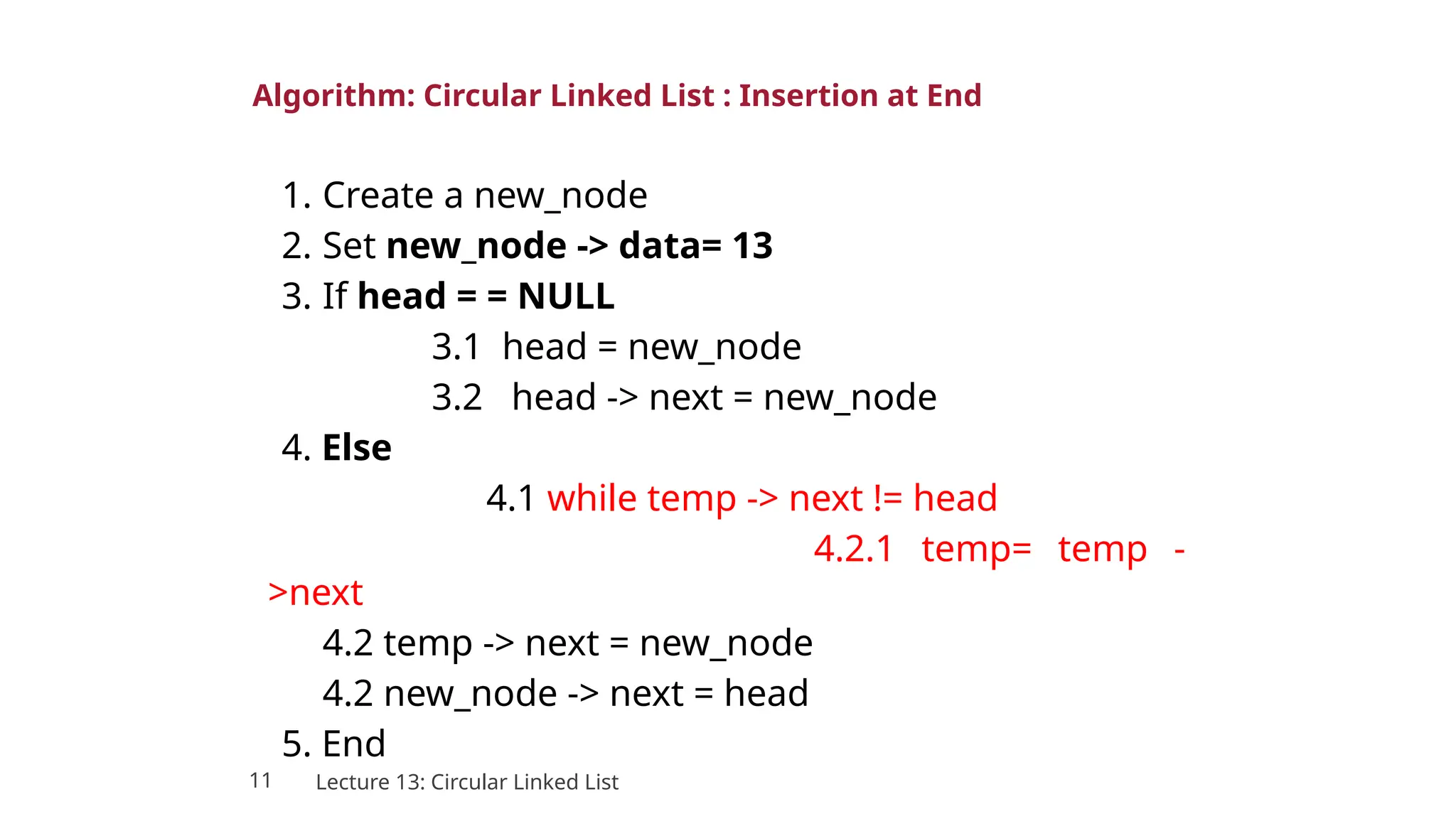 Algorithm: Circular Linked List : Insertion at End

1. Create a new_node
2. Set new_node -> data= 13
3. If head = = NULL
3.1 head = new_node
3.2 head -> next = new_node
4. Else
4.1 while temp -> next != head
4.2.1 temp= temp ->next
4.2 temp -> next = new_node
4.2 new_node -> next = head
5. End

11 Lecture 13: Circular Linked List